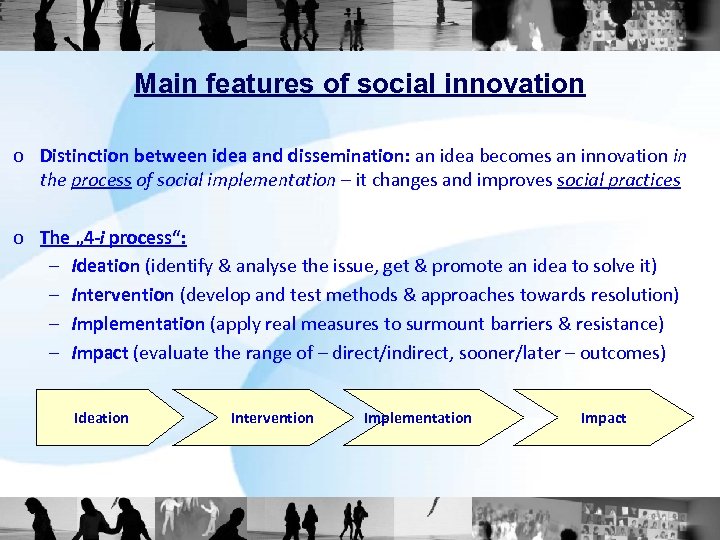 Main features of social innovation

o Distinction between idea and dissemination: an idea becomes an innovation in the process of social implementation – it changes and improves social practices

o The „4-i process“:
– Ideation (identify & analyse the issue, get & promote an idea to solve it)
– Intervention (develop and test methods & approaches towards resolution)
– Implementation (apply real measures to surmount barriers & resistance)
– Impact (evaluate the range of – direct/indirect, sooner/later – outcomes)

Ideation
Intervention
Implementation
Impact